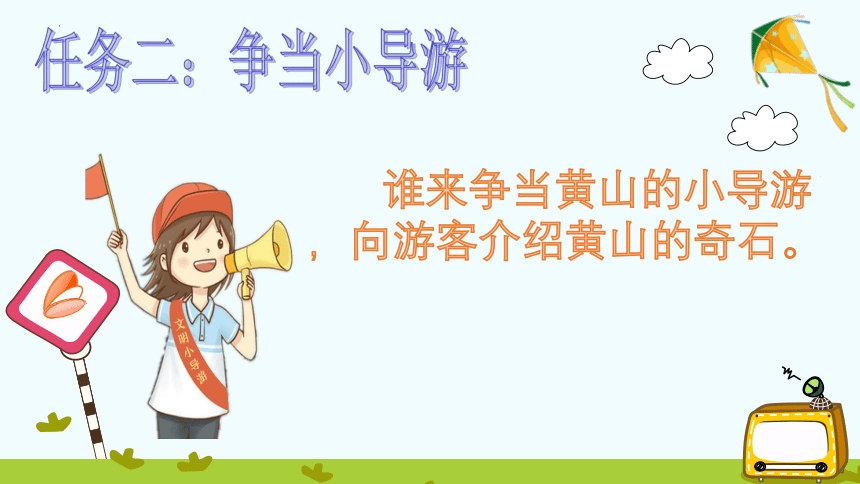 任务二：争当小导游

谁来争当黄山的小导游，向游客介绍黄山的奇石。

文明小导游